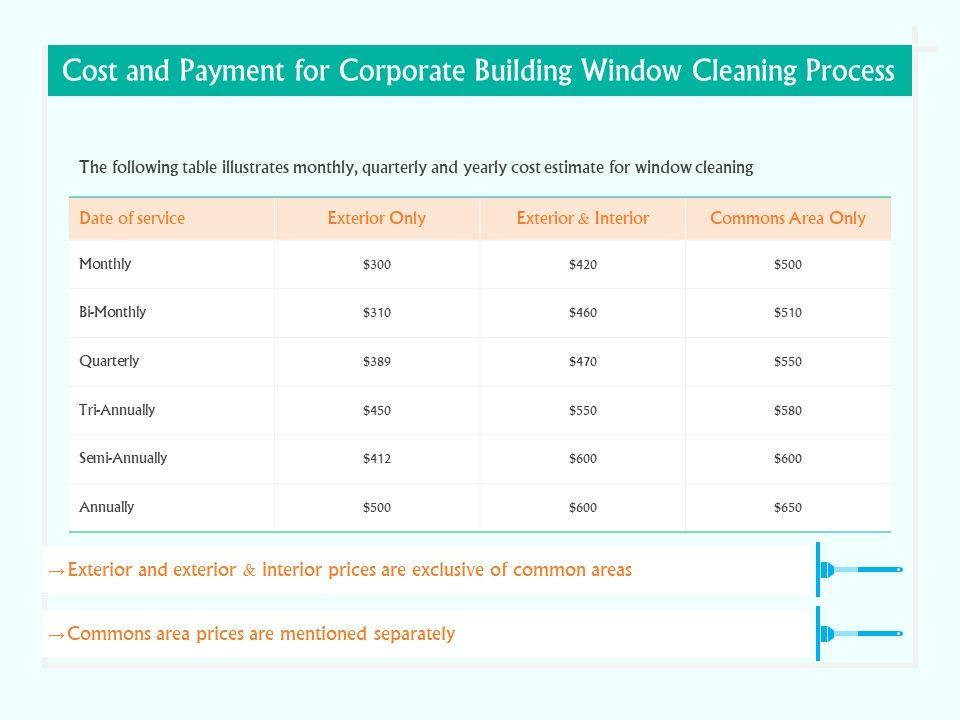 Cost and Payment for Corporate Building Window Cleaning Process

The following table illustrates monthly, quarterly and yearly cost estimate for window cleaning

| Date of service | Exterior Only | Exterior & Interior | Commons Area Only |
|---|---|---|---|
| Monthly | \$300 | \$420 | \$500 |
| Bi-Monthly | \$310 | \$460 | \$510 |
| Quarterly | \$389 | \$470 | \$550 |
| Tri-Annually | \$450 | \$550 | \$580 |
| Semi-Annually | \$412 | \$600 | \$600 |
| Annually | \$500 | \$600 | \$650 |

→Exterior and exterior & interior prices are exclusive of common areas

→Commons area prices are mentioned separately